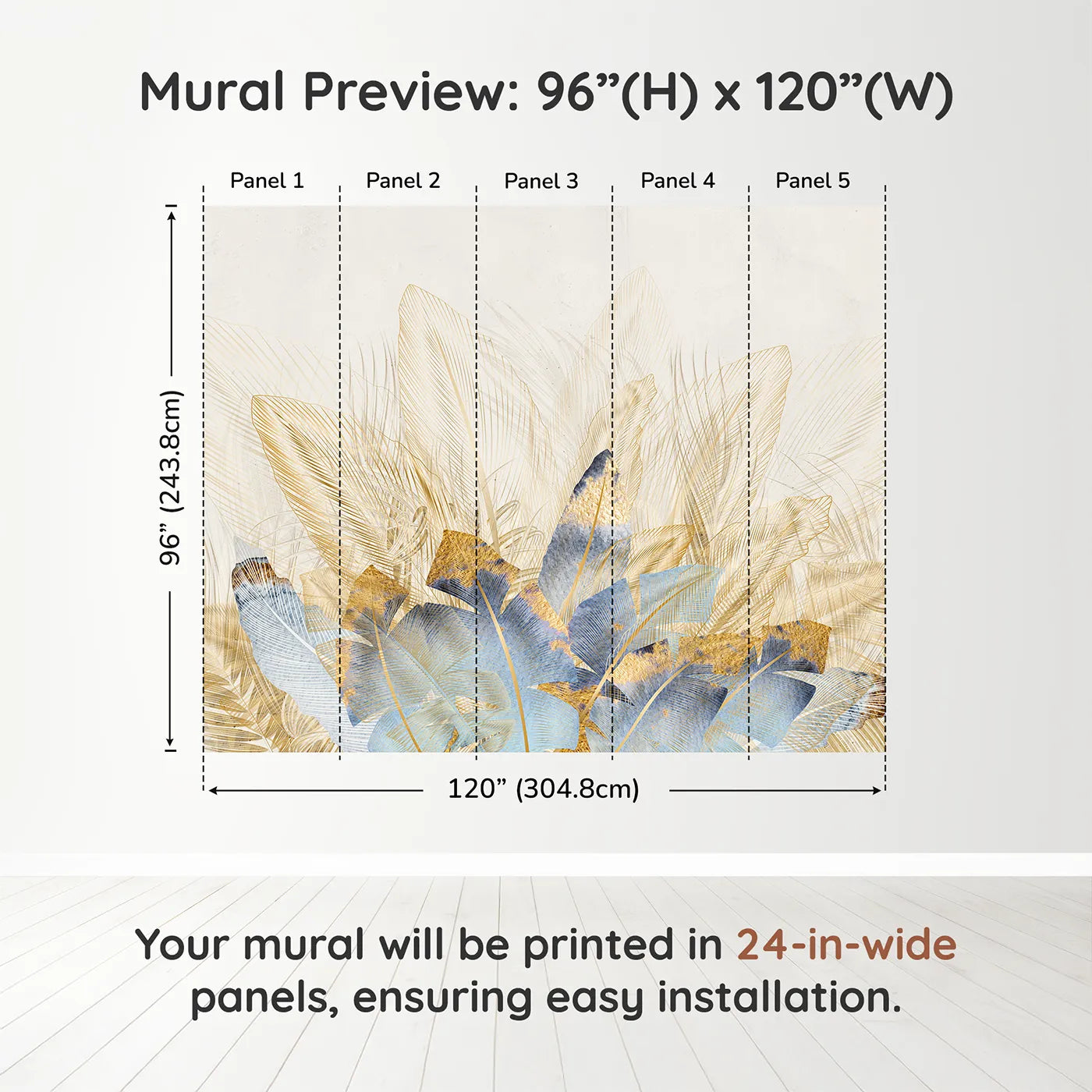 Mural Preview: 96”(H) x 120”(W)

Panel 1
Panel 2
Panel 3
Panel 4
Panel 5

96” (243.8cm)

120” (304.8cm)

Your mural will be printed in 24-in-wide panels, ensuring easy installation.